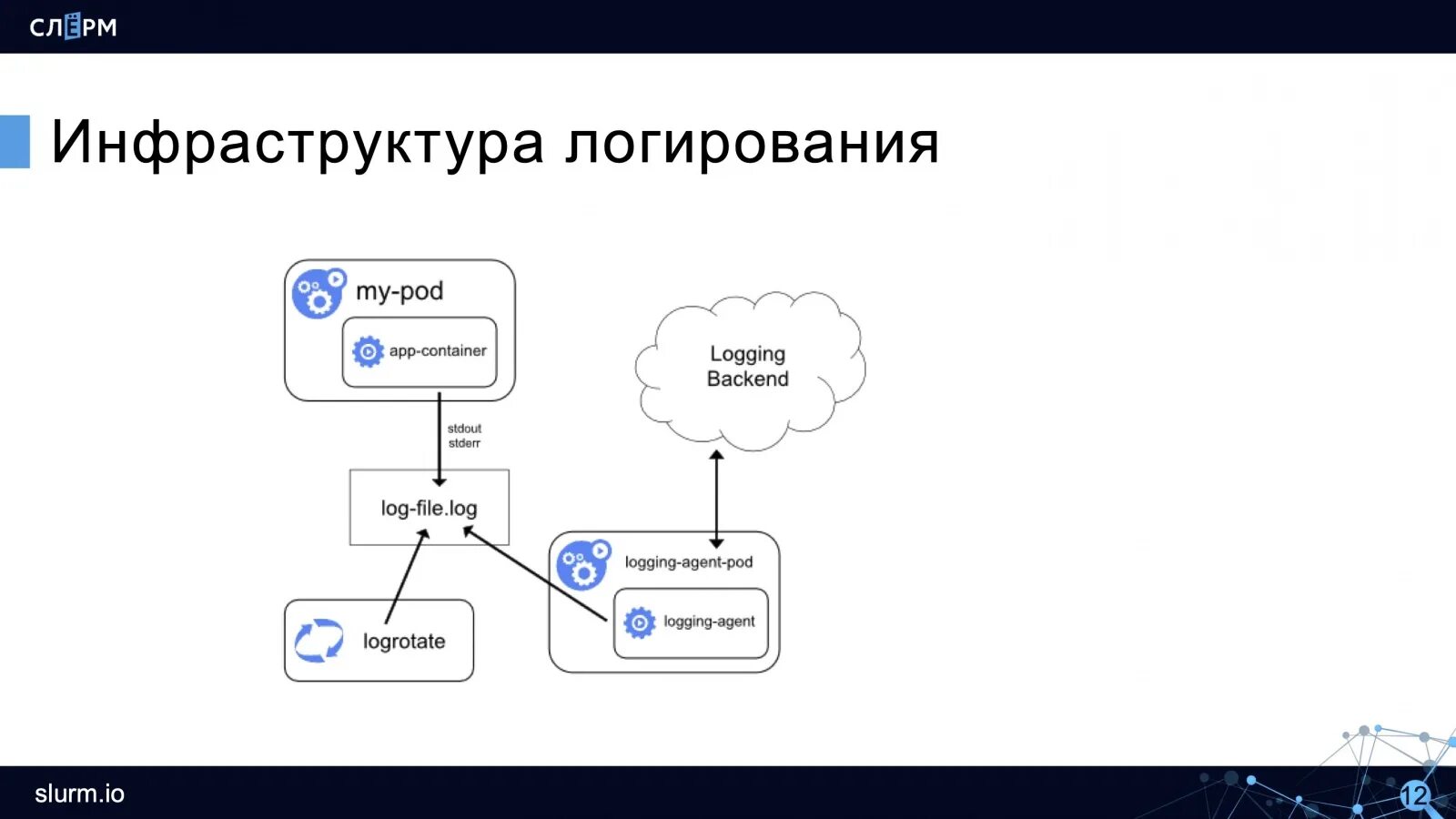 СЛЁРМ

Инфраструктура логирования

my-pod

app-container

stdout
stderr

log-file.log

logrotate

Logging Backend

logging-agent-pod

logging-agent

slurm.io

12